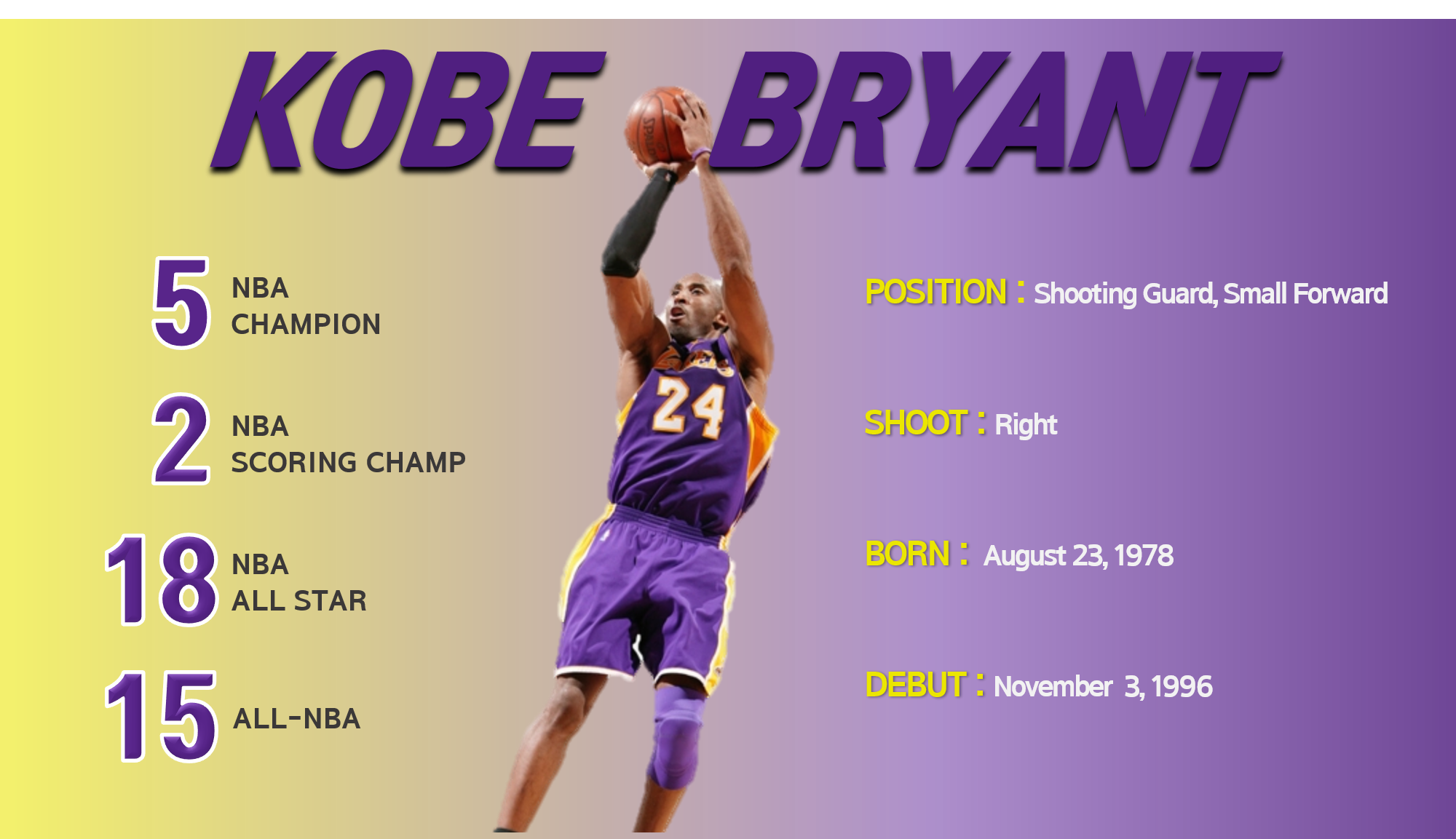 KOBE BRYANT

5 NBA CHAMPION

2 NBA SCORING CHAMP

18 NBA ALL STAR

15 ALL-NBA

24

POSITION : Shooting Guard, Small Forward

SHOOT : Right

BORN : August 23, 1978

DEBUT : November 3, 1996